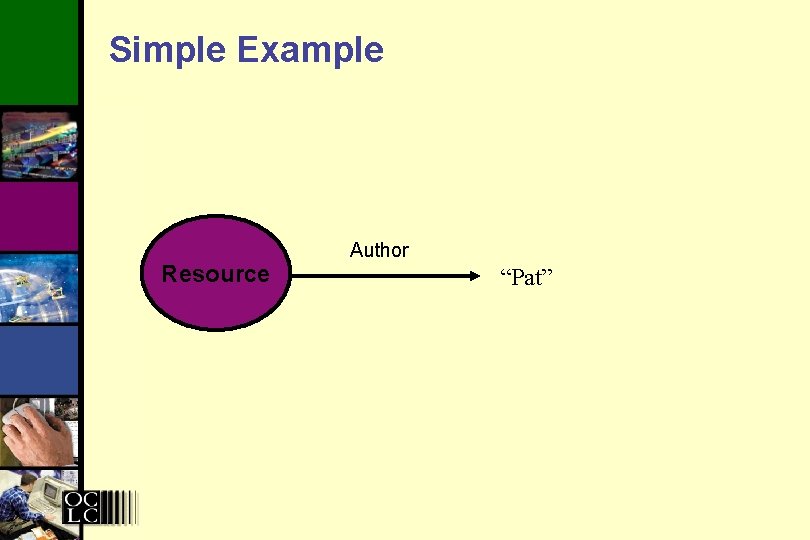 Simple Example

Resource

Author

“Pat”

OC
LC